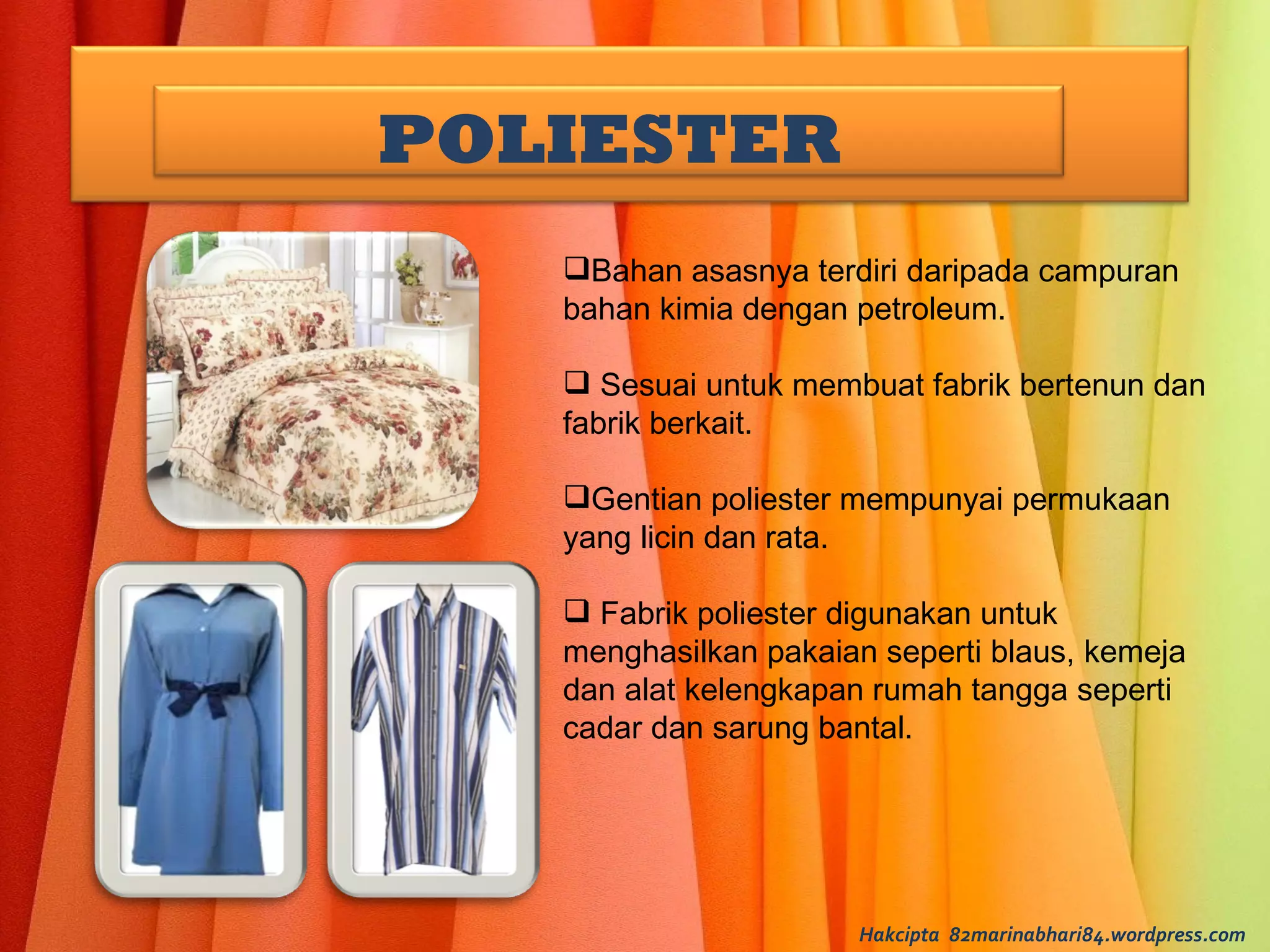 POLIESTER

❑Bahan asasnya terdiri daripada campuran bahan kimia dengan petroleum.

❑ Sesuai untuk membuat fabrik bertenun dan fabrik berkait.

❑Gentian poliester mempunyai permukaan yang licin dan rata.

❑ Fabrik poliester digunakan untuk menghasilkan pakaian seperti blaus, kemeja dan alat kelengkapan rumah tangga seperti cadar dan sarung bantal.

Hakcipta 82marinabhari84.wordpress.com